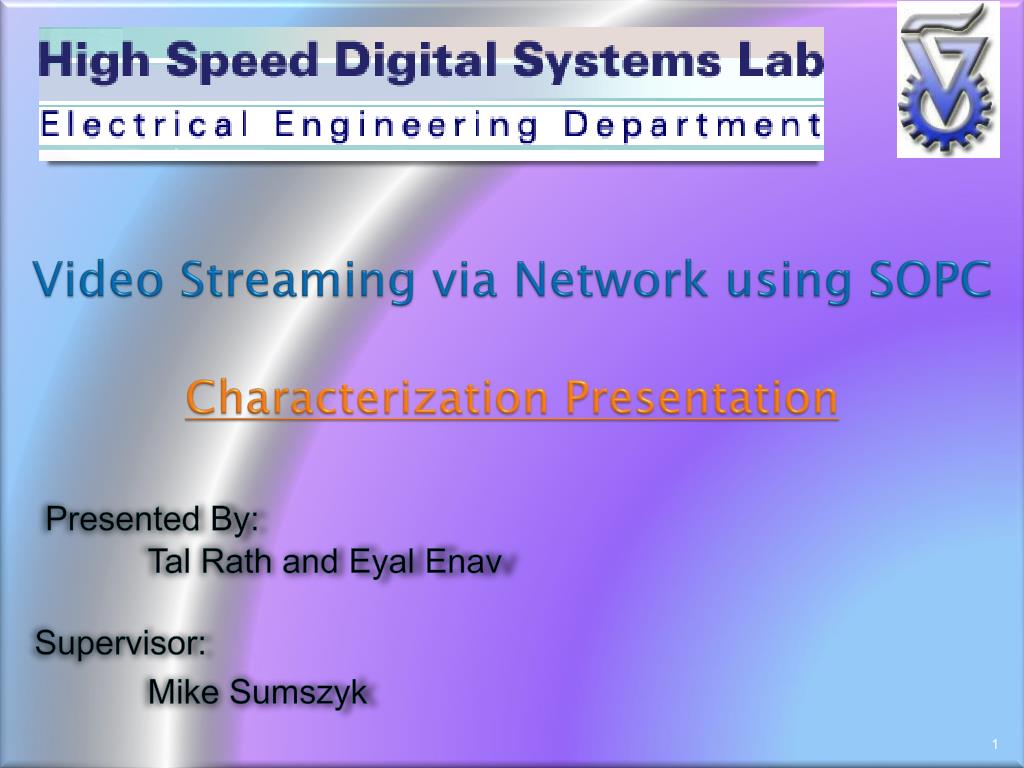 High Speed Digital Systems Lab

Electrical Engineering Department

Video Streaming via Network using SOPC

Characterization Presentation

Presented By:
Tal Rath and Eyal Enav

Supervisor:
Mike Sumszyk

1